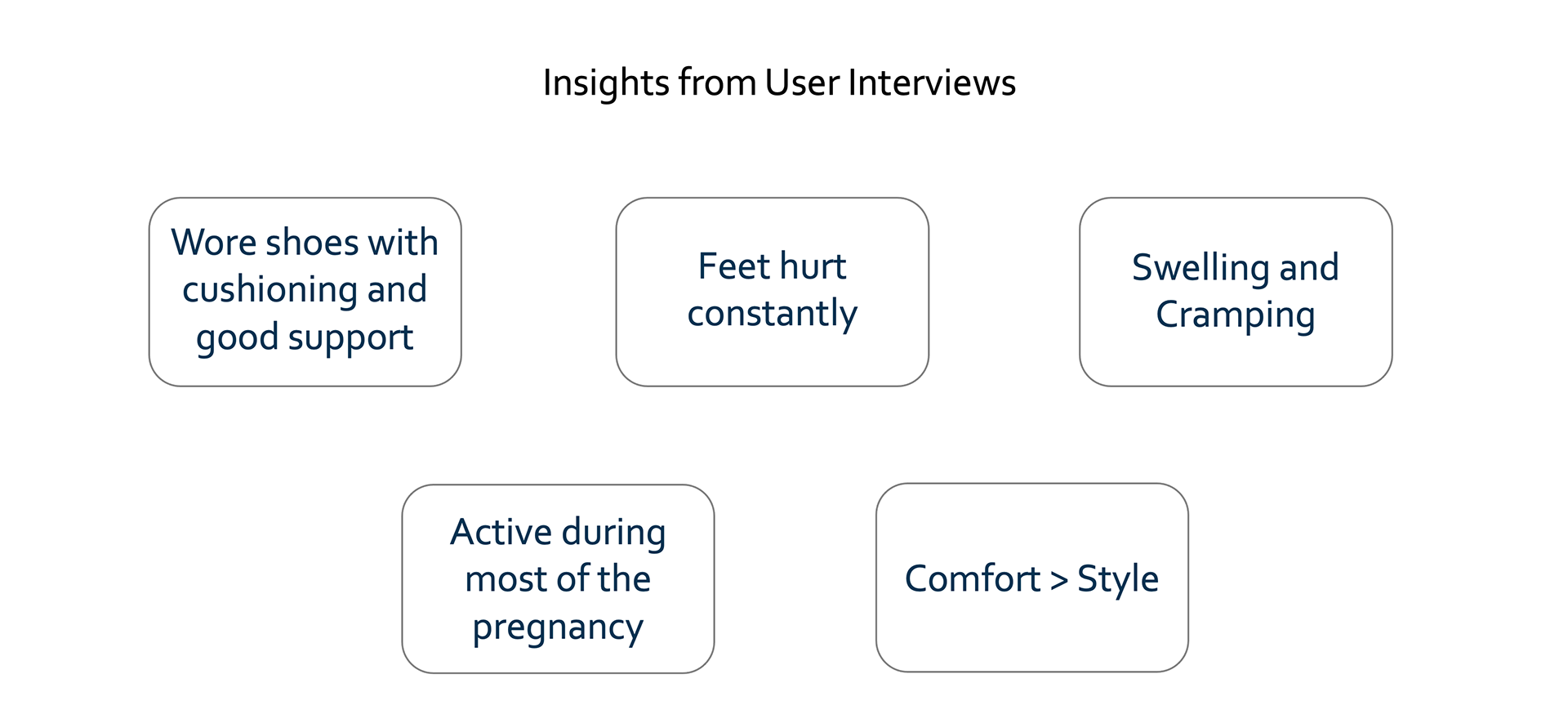 Insights from User Interviews

Wore shoes with cushioning and good support

Feet hurt constantly

Swelling and Cramping

Active during most of the pregnancy

Comfort > Style